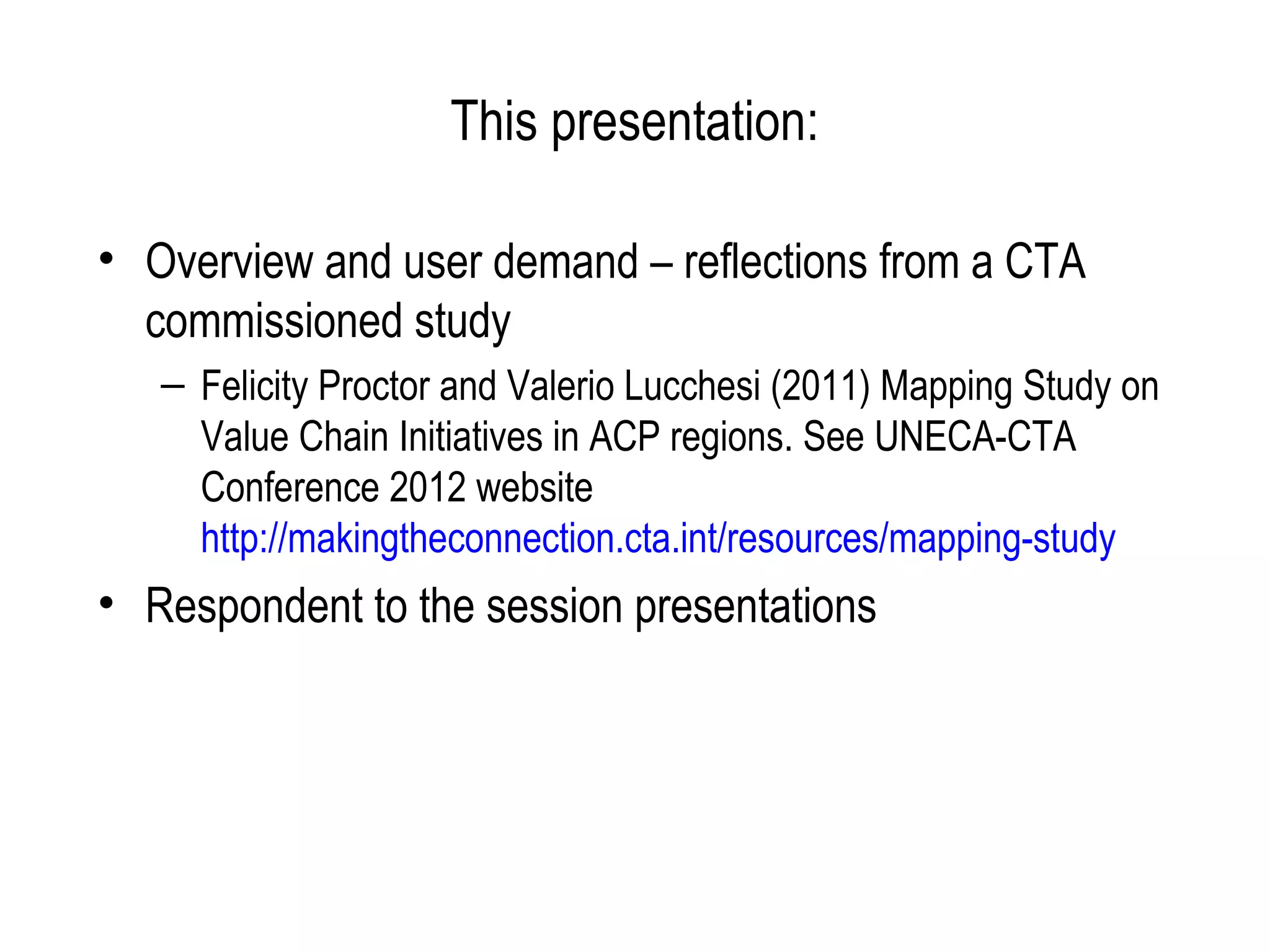 This presentation:

• Overview and user demand – reflections from a CTA commissioned study

– Felicity Proctor and Valerio Lucchesi (2011) Mapping Study on Value Chain Initiatives in ACP regions. See UNECA-CTA Conference 2012 website http://makingtheconnection.cta.int/resources/mapping-study

• Respondent to the session presentations